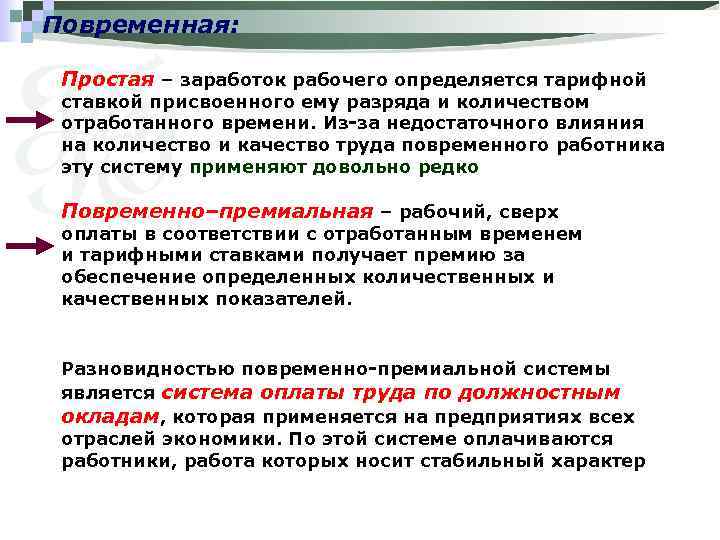 Повременная:

Простая – заработок рабочего определяется тарифной ставкой присвоенного ему разряда и количеством отработанного времени. Из-за недостаточного влияния на количество и качество труда повременного работника эту систему применяют довольно редко

Повременно–премиальная – рабочий, сверх оплаты в соответствии с отработанным временем и тарифными ставками получает премию за обеспечение определенных количественных и качественных показателей.

Разновидностью повременно-премиальной системы является система оплаты труда по должностным окладам, которая применяется на предприятиях всех отраслей экономики. По этой системе оплачиваются работники, работа которых носит стабильный характер